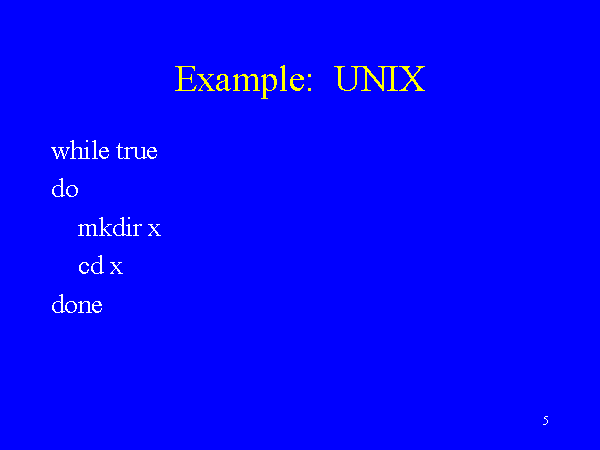 Example: UNIX

while true
do
    mkdir x
    cd x
done

5